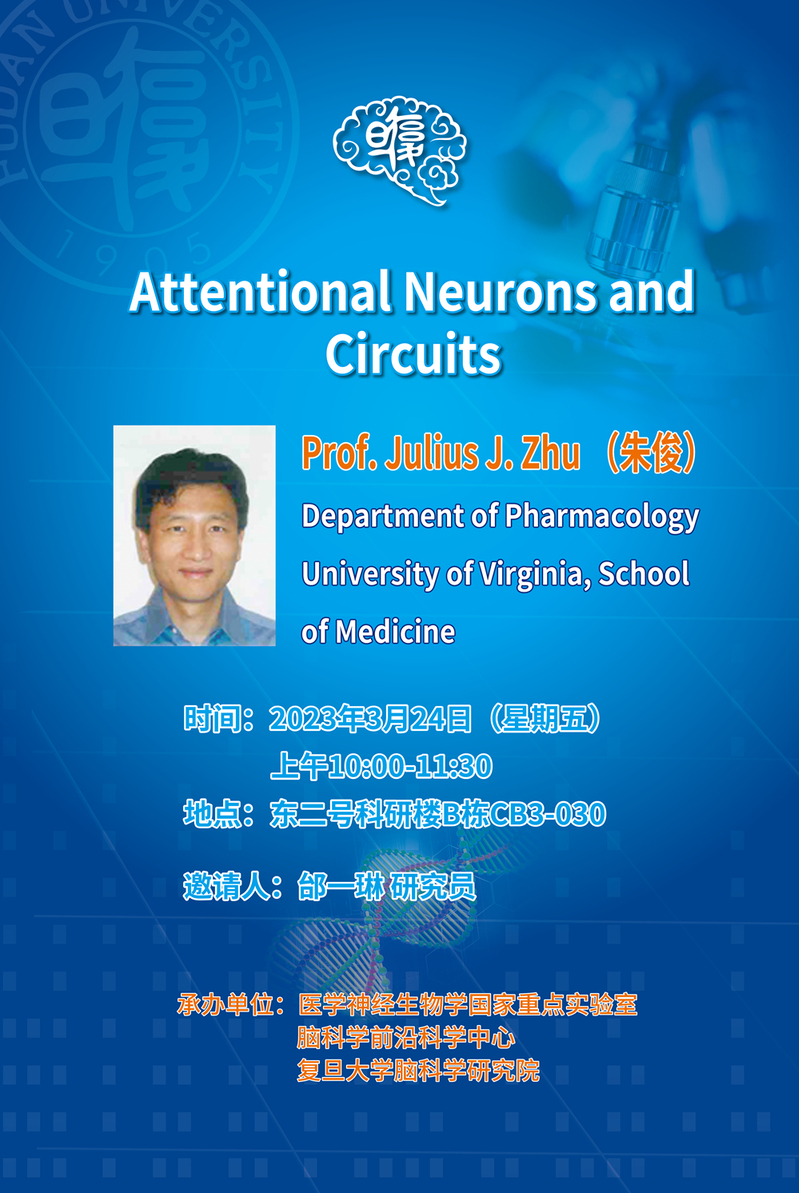 FUDAN UNIVERSITY
1905

Attentional Neurons and Circuits

Prof. Julius J. Zhu （朱俊）
Department of Pharmacology
University of Virginia, School of Medicine

时间：2023年3月24日（星期五）
上午10:00-11:30
地点：东二号科研楼B栋CB3-030

邀请人：邰一琳 研究员

承办单位：医学神经生物学国家重点实验室
脑科学前沿科学中心
复旦大学脑科学研究院